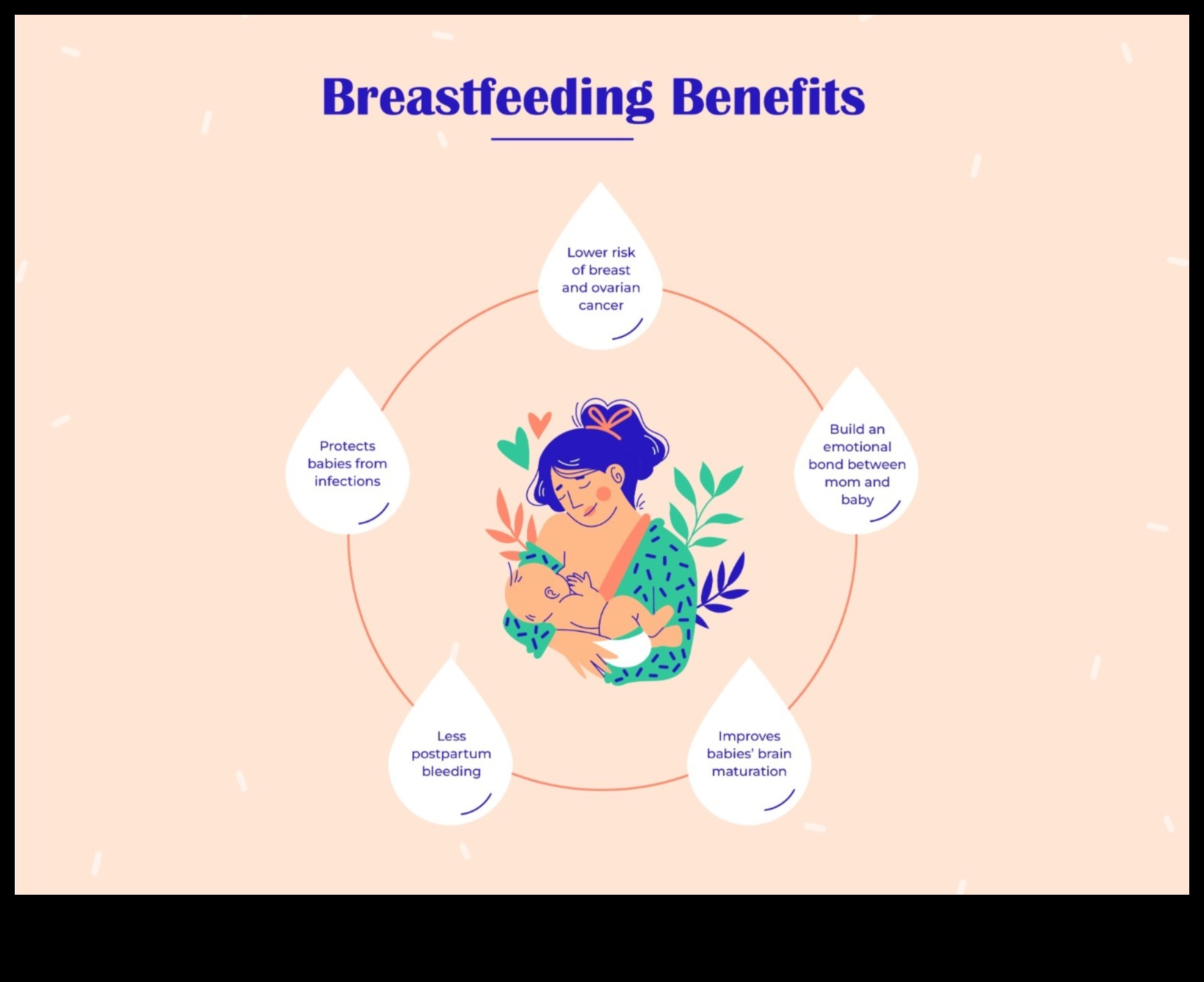 Breastfeeding Benefits

Lower risk of breast and ovarian cancer

Build an emotional bond between mom and baby

Improves babies' brain maturation

Less postpartum bleeding

Protects babies from infections